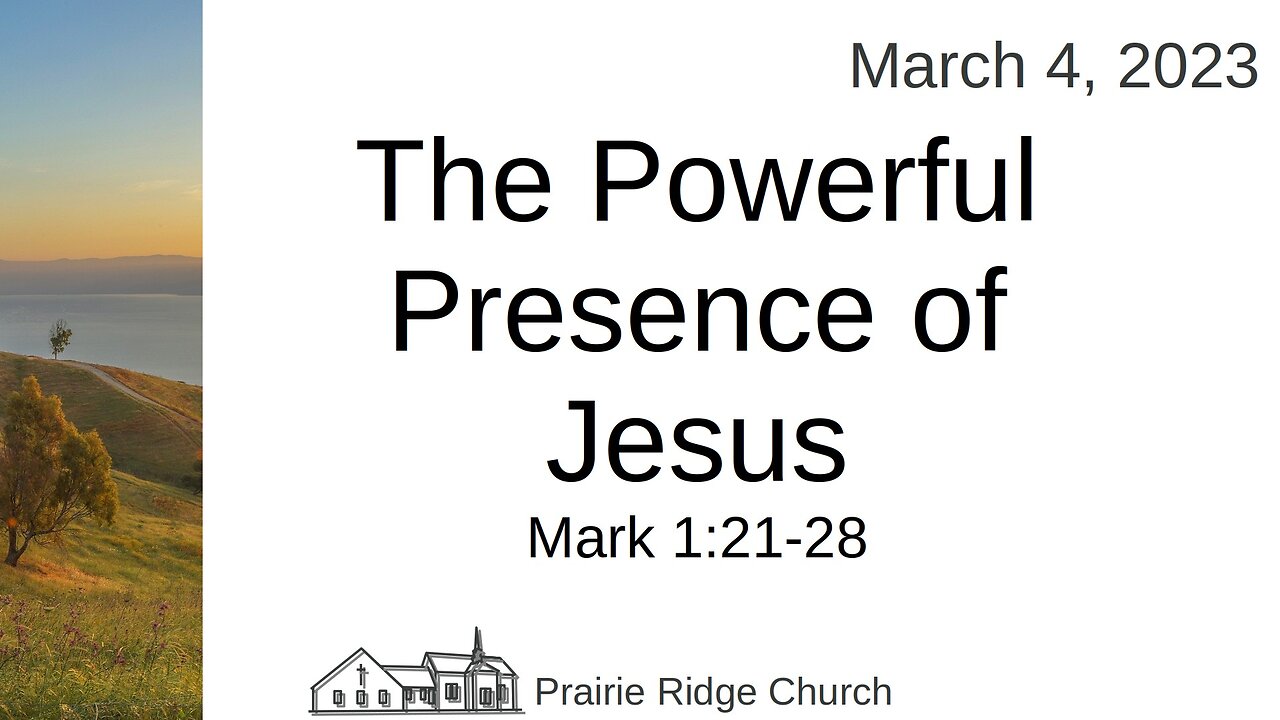 March 4, 2023

The Powerful Presence of Jesus

Mark 1:21-28

Prairie Ridge Church